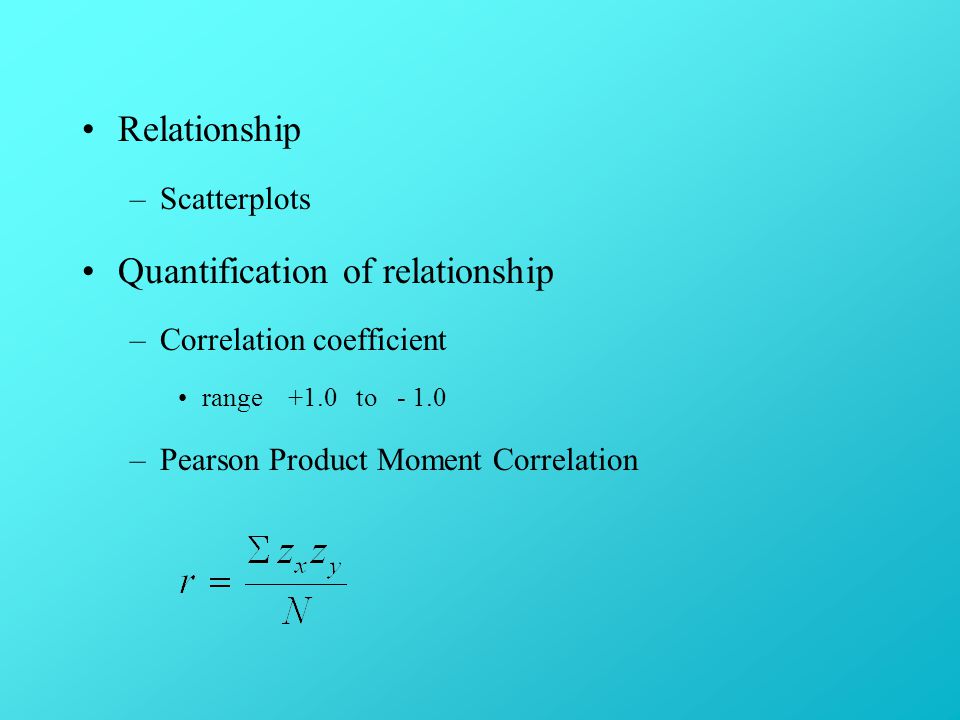 • Relationship

– Scatterplots

• Quantification of relationship

– Correlation coefficient

• range +1.0 to - 1.0

– Pearson Product Moment Correlation

$r = \frac{\Sigma z_x z_y}{N}$